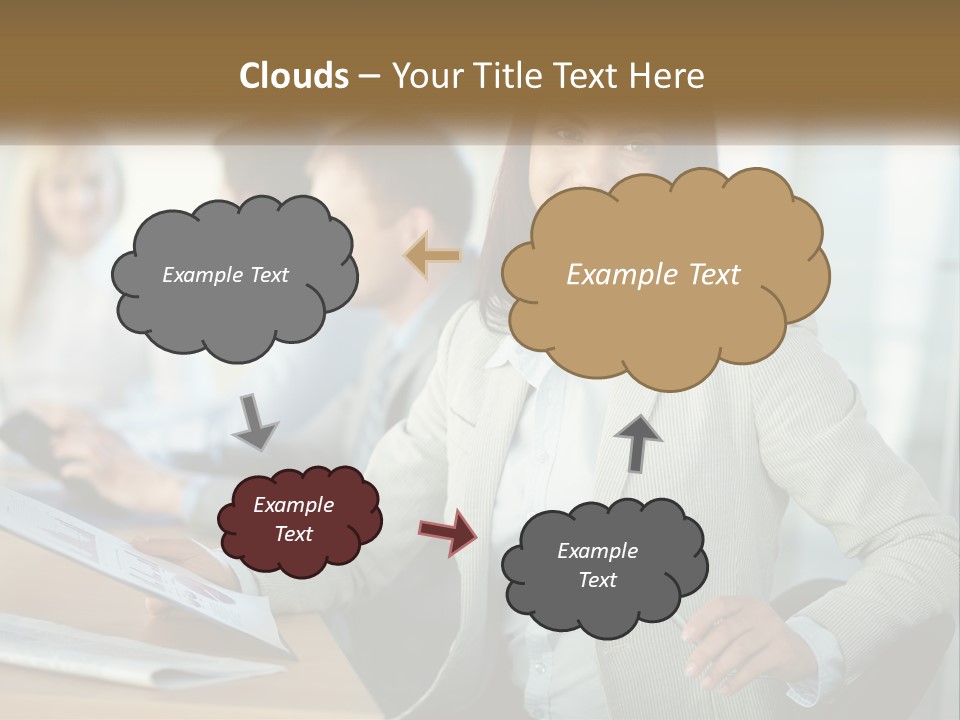 Clouds – Your Title Text Here

Example Text

Example Text

Example Text

Example Text